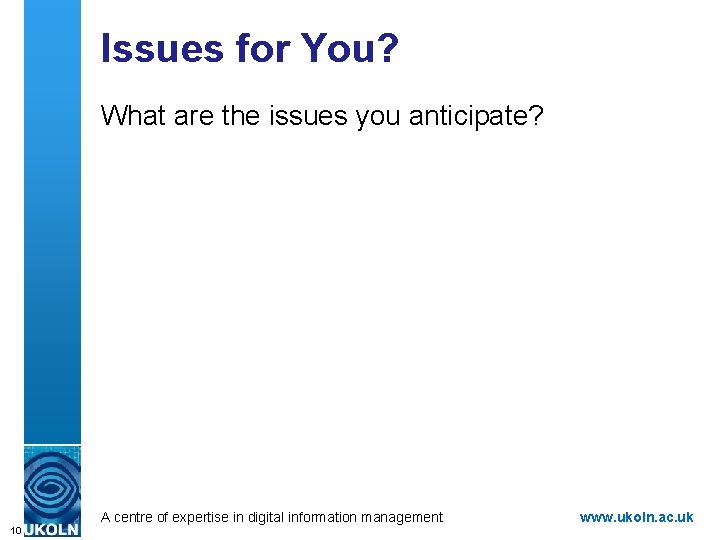 Issues for You?

What are the issues you anticipate?

10

UKOLN

A centre of expertise in digital information management

www.ukoln.ac.uk